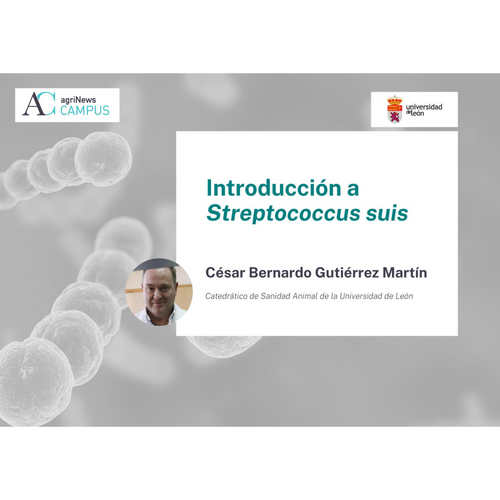 AC agriNews CAMPUS

universidad de León

Introducción a Streptococcus suis

César Bernardo Gutiérrez Martín

Catedrático de Sanidad Animal de la Universidad de León